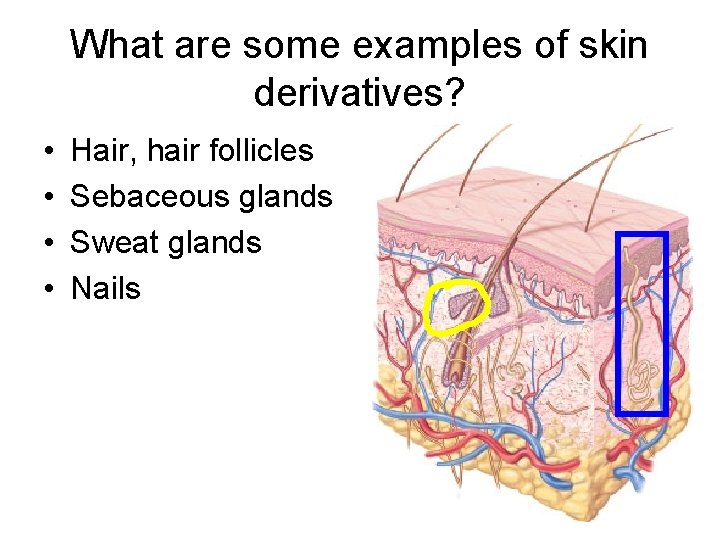 What are some examples of skin derivatives?

• Hair, hair follicles
• Sebaceous glands
• Sweat glands
• Nails